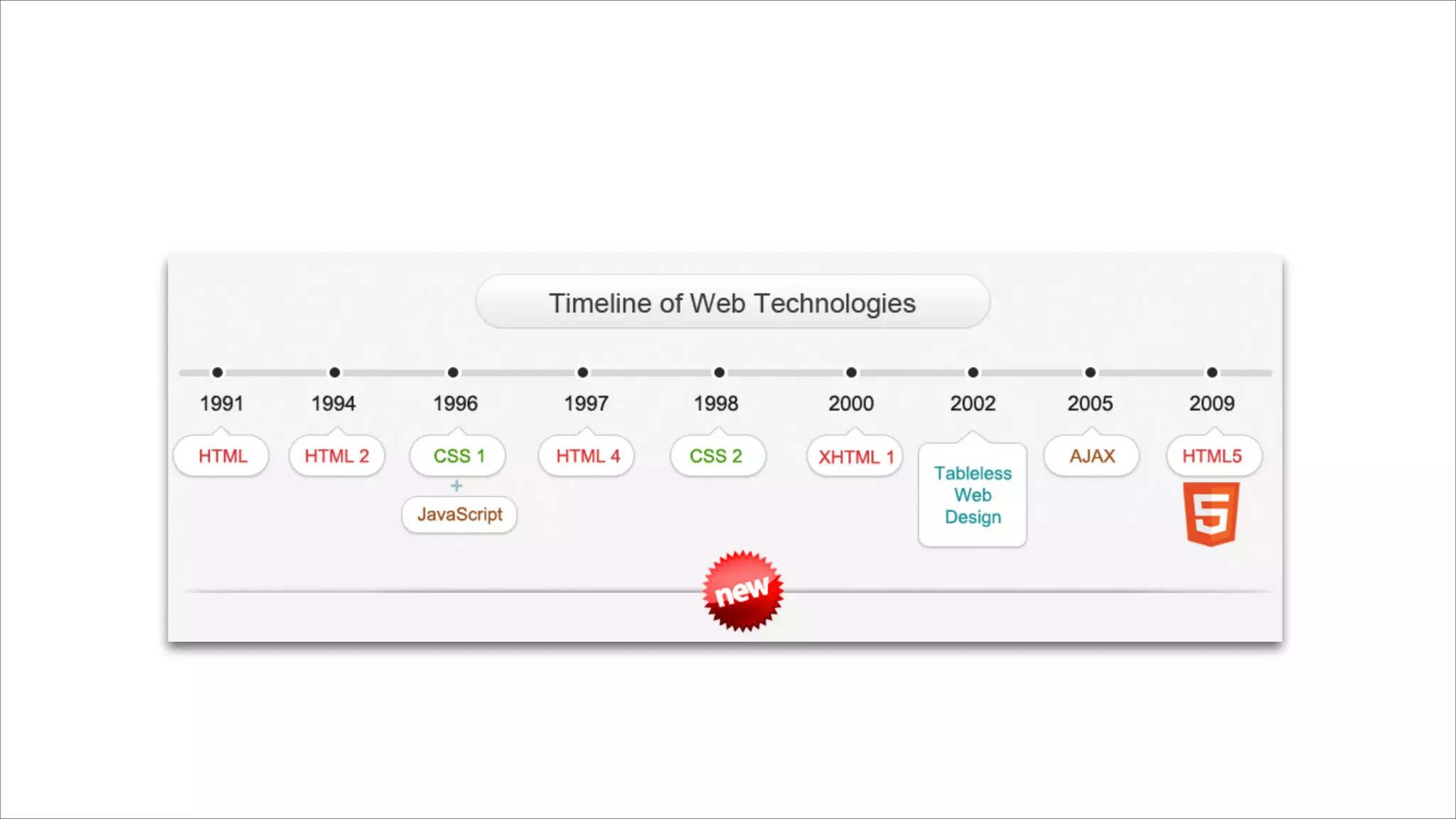 Timeline of Web Technologies

1991
HTML

1994
HTML 2

1996
CSS 1
+
JavaScript

1997
HTML 4

1998
CSS 2

2000
XHTML 1

2002
Tableless Web Design

2005
AJAX

2009
HTML5
5

new